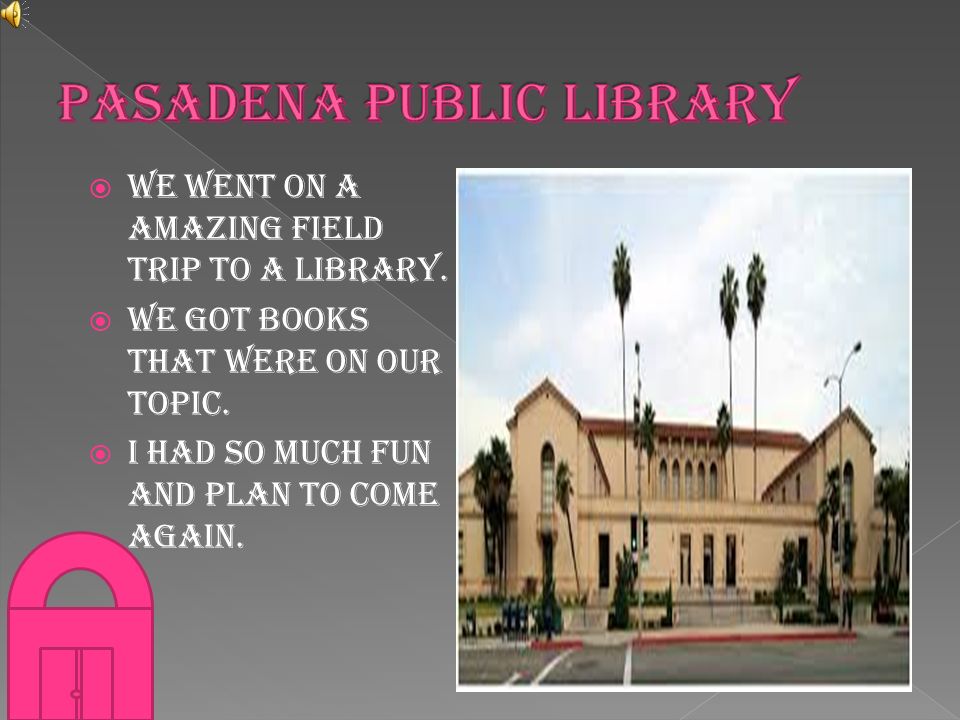 PASADENA PUBLIC LIBRARY

WE WENT ON A AMAZING FIELD TRIP TO A LIBRARY.

WE GOT BOOKS THAT WERE ON OUR TOPIC.

I HAD SO MUCH FUN AND PLAN TO COME AGAIN.